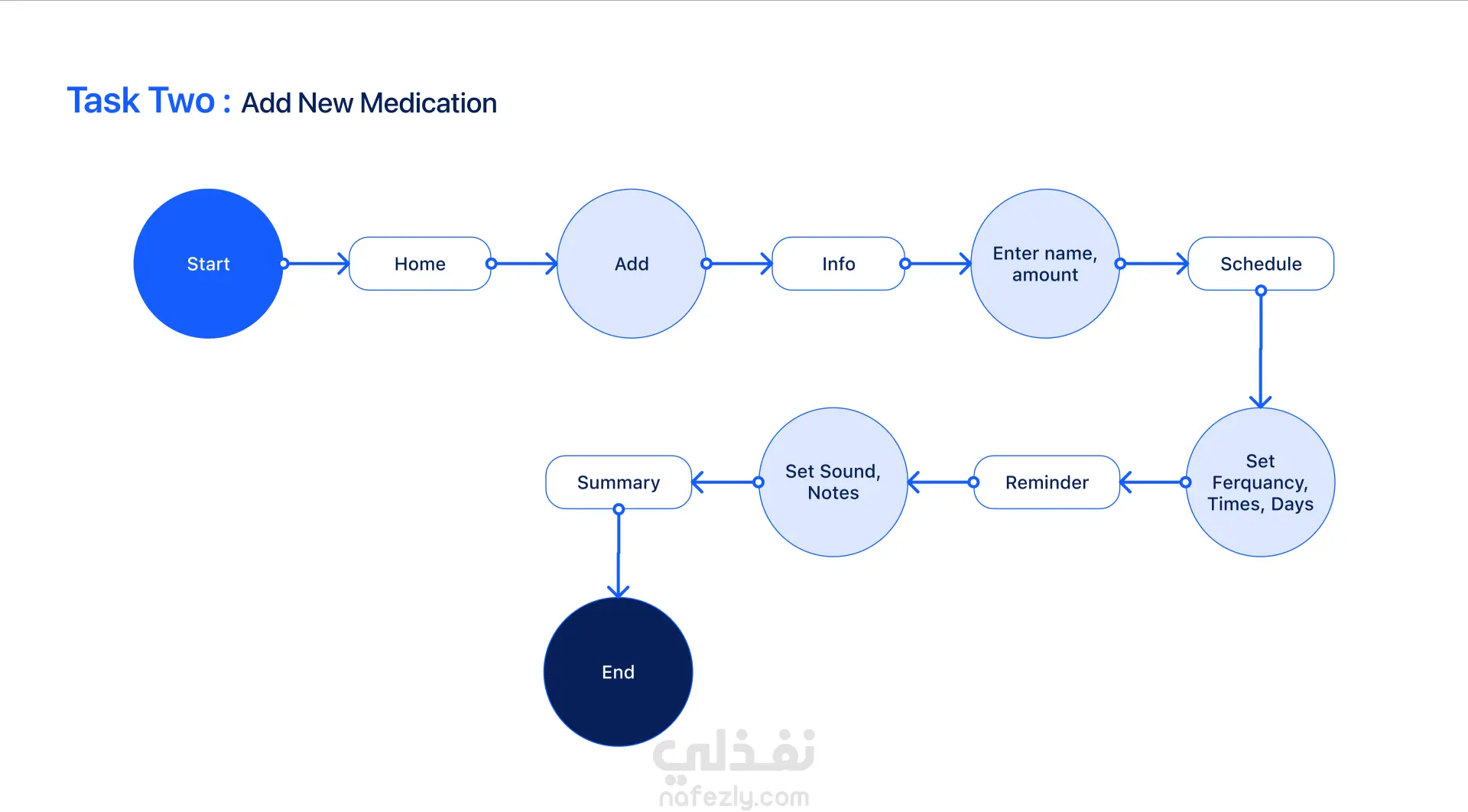 Task Two : Add New Medication

Start

Home

Add

Info

Enter name, amount

Schedule

Set Ferquancy, Times, Days

Reminder

Set Sound, Notes

Summary

End

نفذلي
nafezly.com